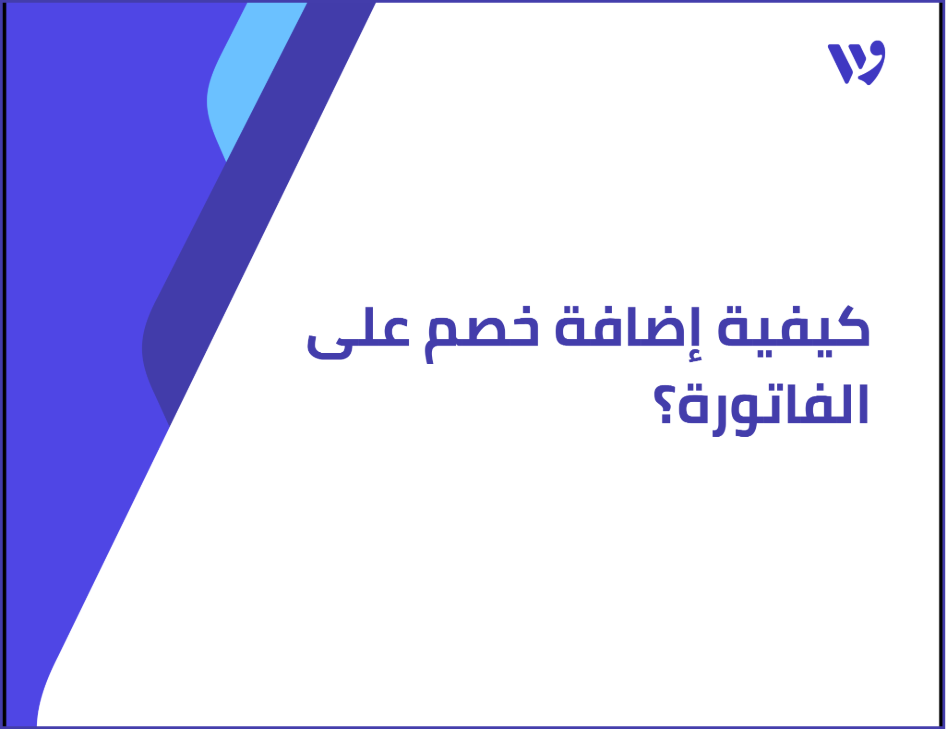 كيفية إضافة خصم على الفاتورة؟